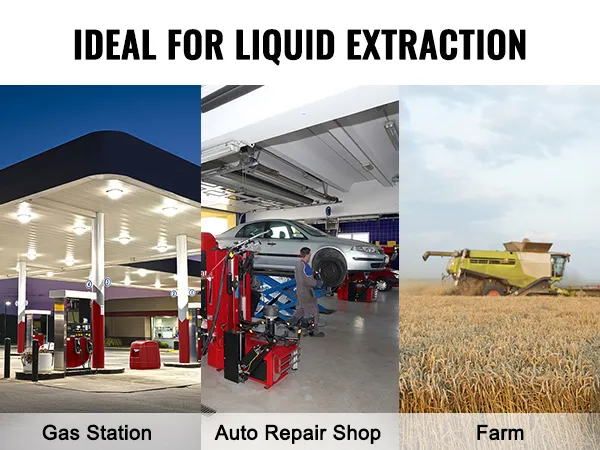 IDEAL FOR LIQUID EXTRACTION

Gas Station

Auto Repair Shop

Farm